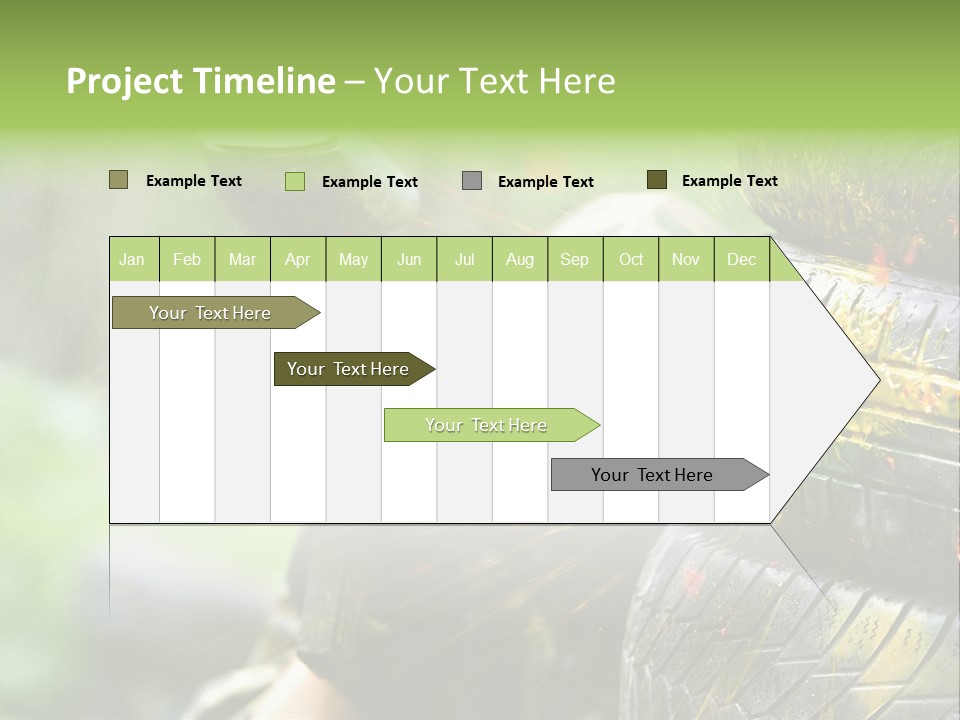 Project Timeline – Your Text Here

Example Text
Example Text
Example Text
Example Text

| Jan | Feb | Mar | Apr | May | Jun | Jul | Aug | Sep | Oct | Nov | Dec |
|---|---|---|---|---|---|---|---|---|---|---|---|

Your Text Here

Your Text Here

Your Text Here

Your Text Here